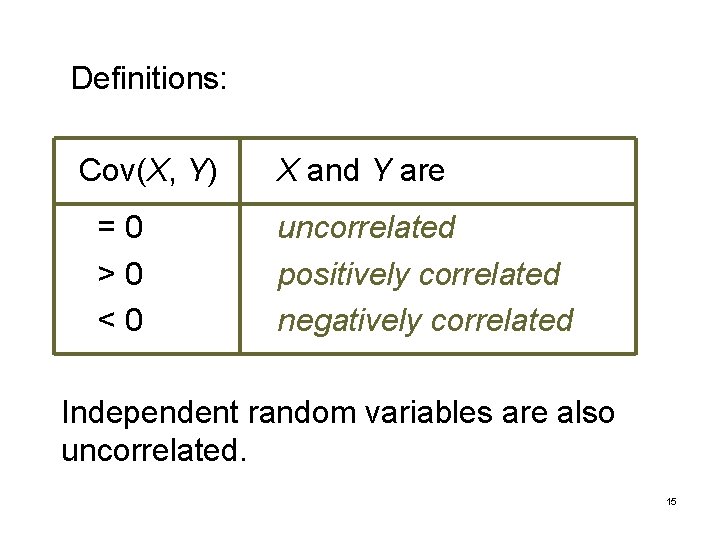 Definitions:

| Cov($X$, $Y$) | $X$ and $Y$ are |
|---|---|
| = 0 | uncorrelated |
| > 0 | positively correlated |
| < 0 | negatively correlated |

Independent random variables are also uncorrelated.

15